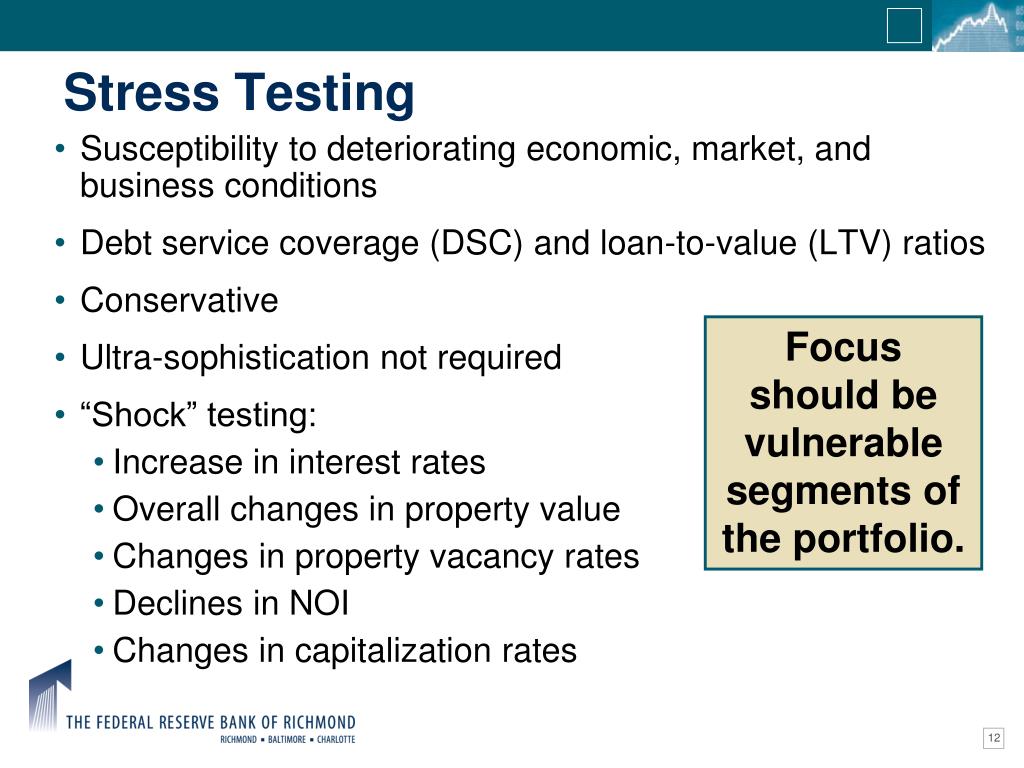 Stress Testing

• Susceptibility to deteriorating economic, market, and business conditions
• Debt service coverage (DSC) and loan-to-value (LTV) ratios
• Conservative
• Ultra-sophistication not required
• “Shock” testing:
  • Increase in interest rates
  • Overall changes in property value
  • Changes in property vacancy rates
  • Declines in NOI
  • Changes in capitalization rates

Focus should be vulnerable segments of the portfolio.

THE FEDERAL RESERVE BANK OF RICHMOND
RICHMOND ▪ BALTIMORE ▪ CHARLOTTE

12